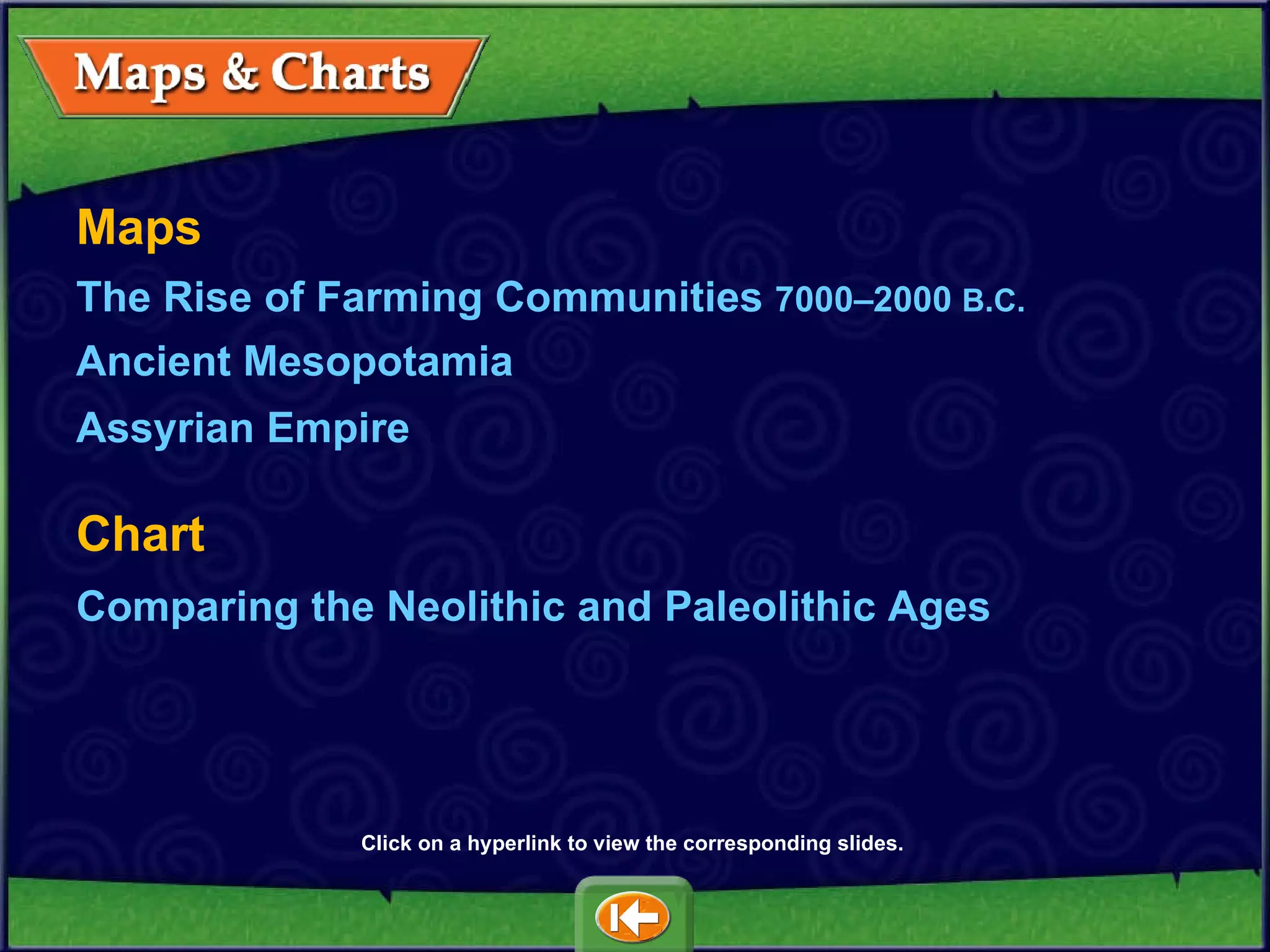 Maps & Charts

Maps

The Rise of Farming Communities 7000–2000 B.C.

Ancient Mesopotamia

Assyrian Empire

Chart

Comparing the Neolithic and Paleolithic Ages

Click on a hyperlink to view the corresponding slides.